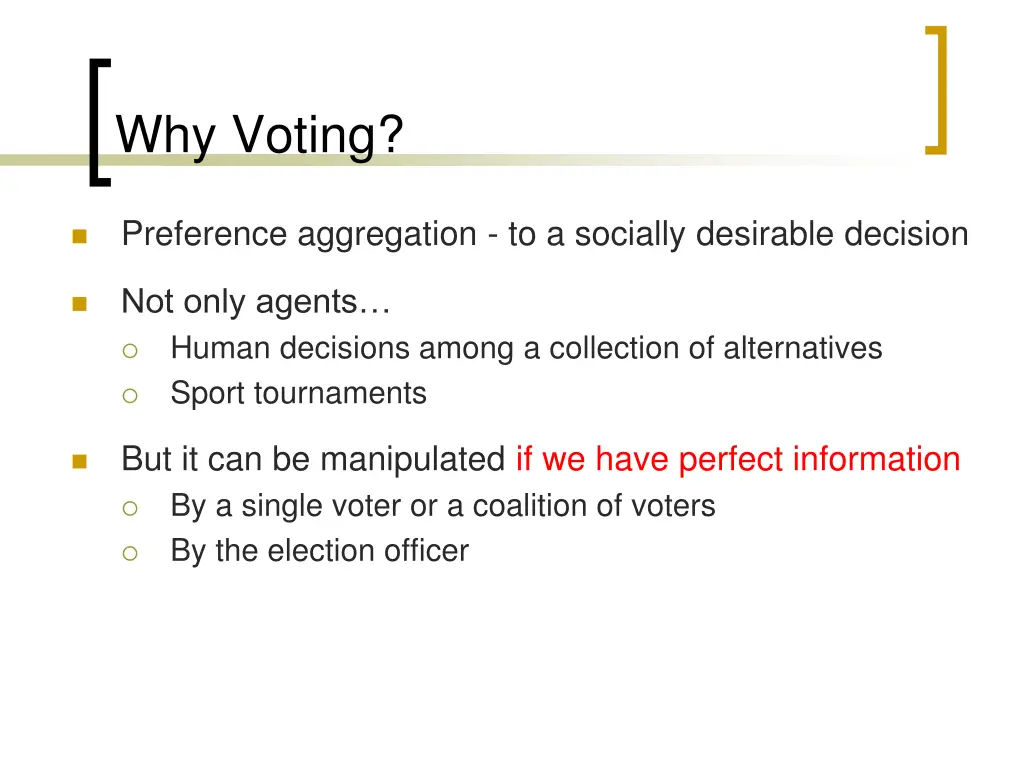 Why Voting?

Preference aggregation - to a socially desirable decision

Not only agents…
Human decisions among a collection of alternatives
Sport tournaments

But it can be manipulated if we have perfect information
By a single voter or a coalition of voters
By the election officer